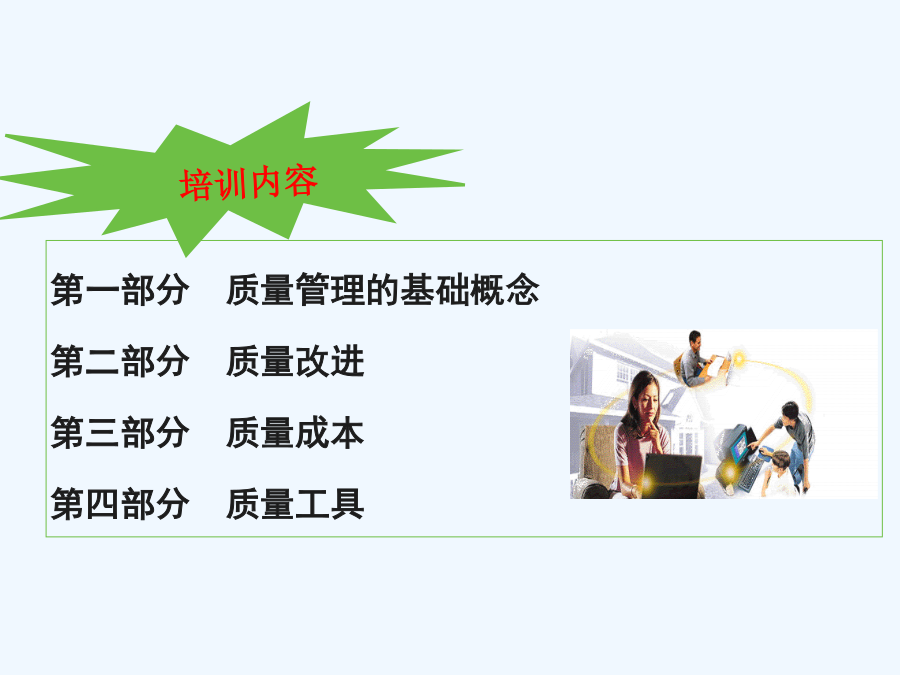 培训内容

第一部分　质量管理的基础概念

第二部分　质量改进

第三部分　质量成本

第四部分　质量工具